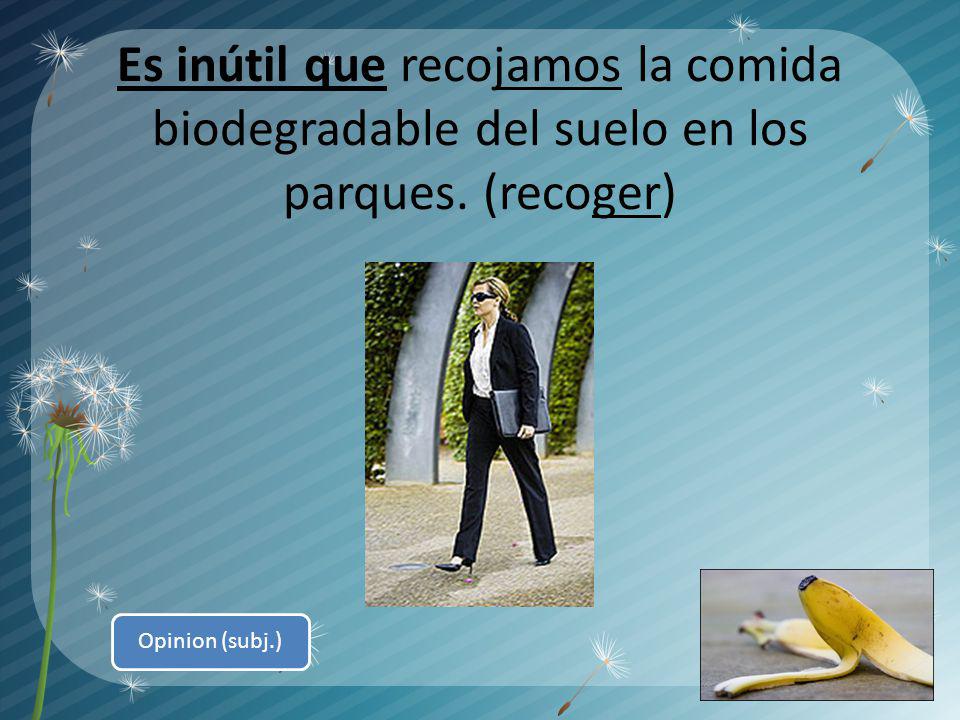 Es inútil que recojamos la comida biodegradable del suelo en los parques. (recoger)

Opinion (subj.)